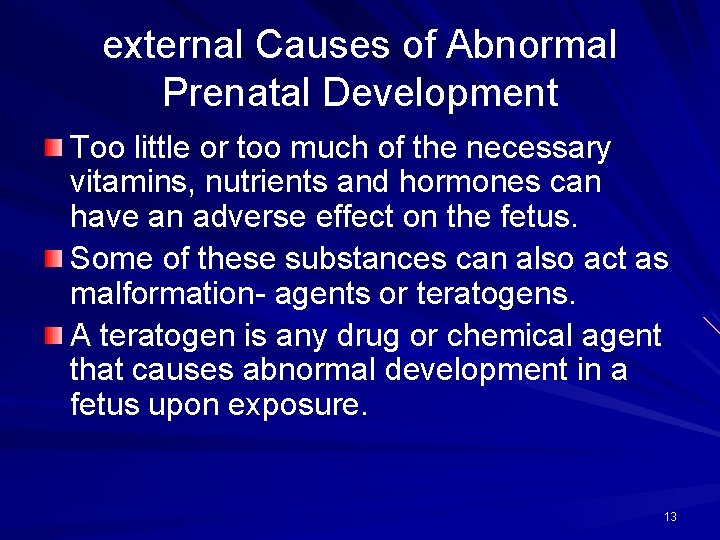 external Causes of Abnormal Prenatal Development

Too little or too much of the necessary vitamins, nutrients and hormones can have an adverse effect on the fetus.

Some of these substances can also act as malformation- agents or teratogens.

A teratogen is any drug or chemical agent that causes abnormal development in a fetus upon exposure.

13